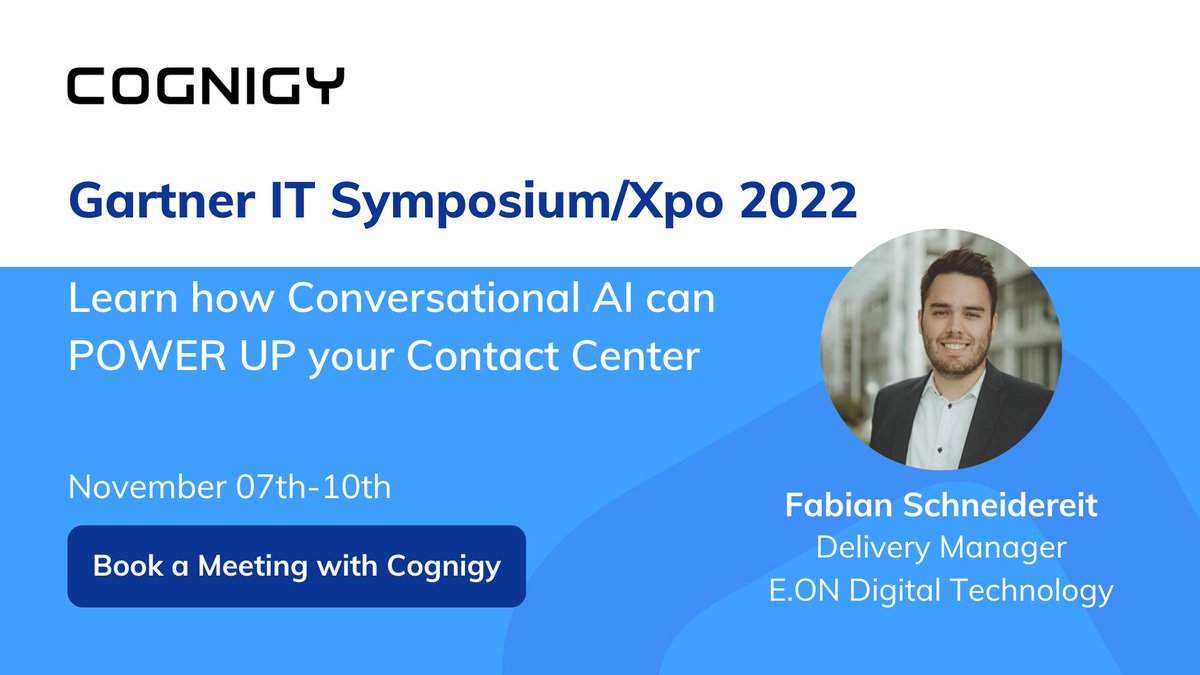 COGNIGY

Gartner IT Symposium/Xpo 2022

Learn how Conversational AI can POWER UP your Contact Center

November 07th-10th

Book a Meeting with Cognigy

Fabian Schneidereit
Delivery Manager
E.ON Digital Technology